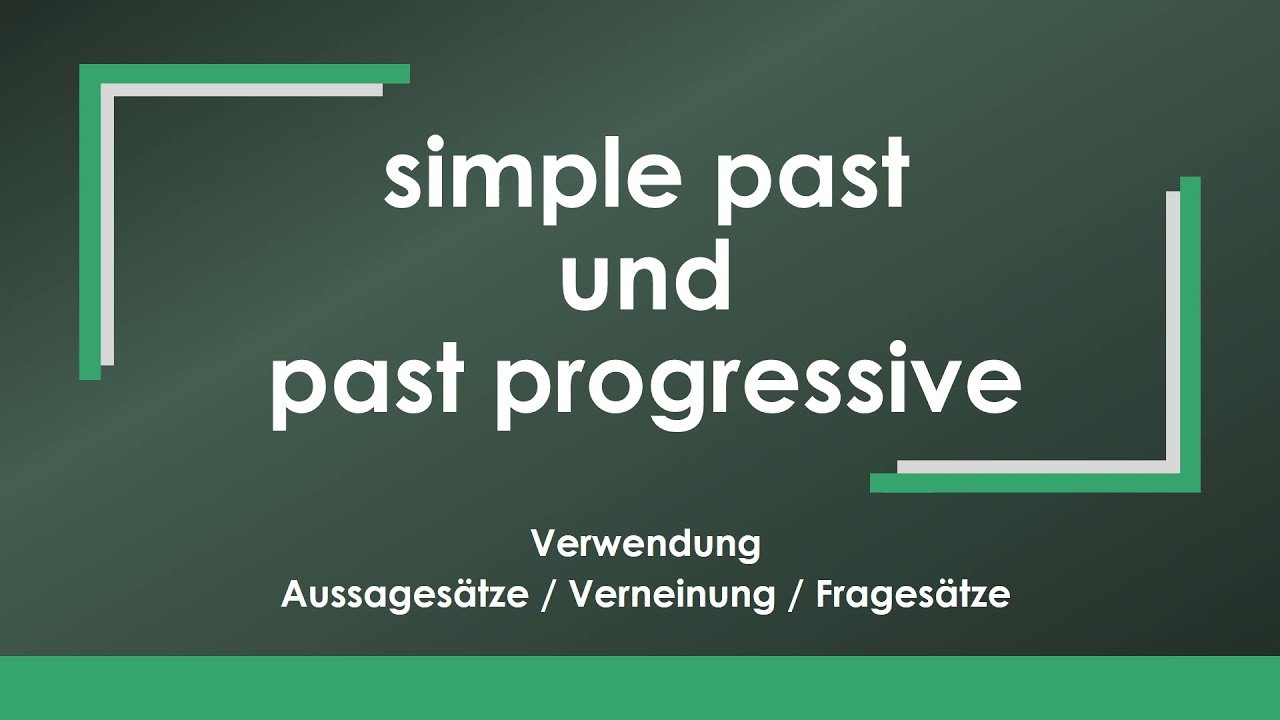 simple past
und
past progressive

Verwendung
Aussagesätze / Verneinung / Fragesätze